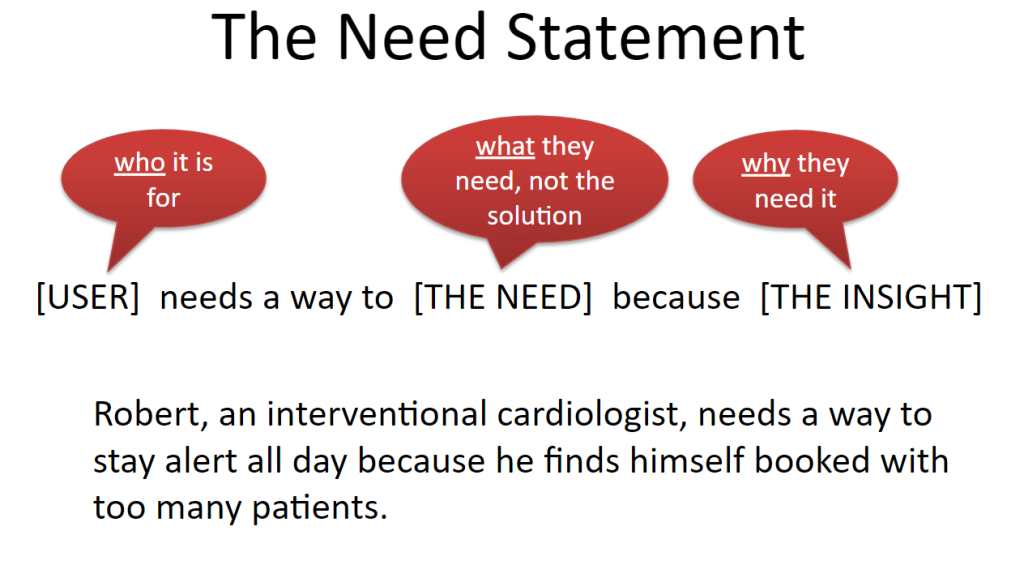 The Need Statement

who it is for

what they need, not the solution

why they need it

[USER] needs a way to [THE NEED] because [THE INSIGHT]

Robert, an interventional cardiologist, needs a way to stay alert all day because he finds himself booked with too many patients.